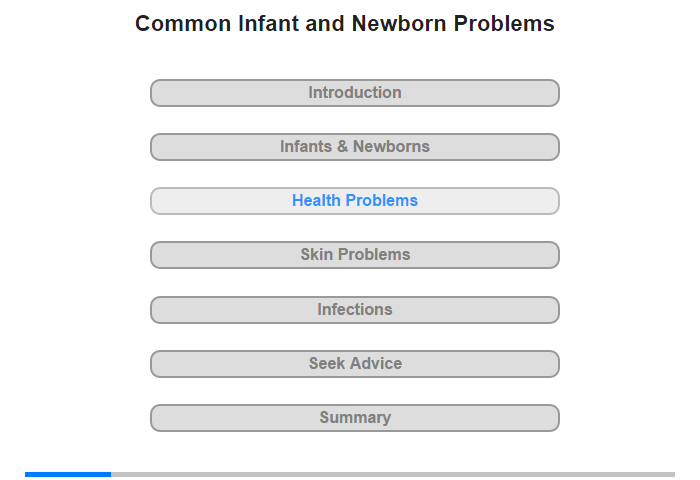 Common Infant and Newborn Problems

Introduction

Infants & Newborns

Health Problems

Skin Problems

Infections

Seek Advice

Summary